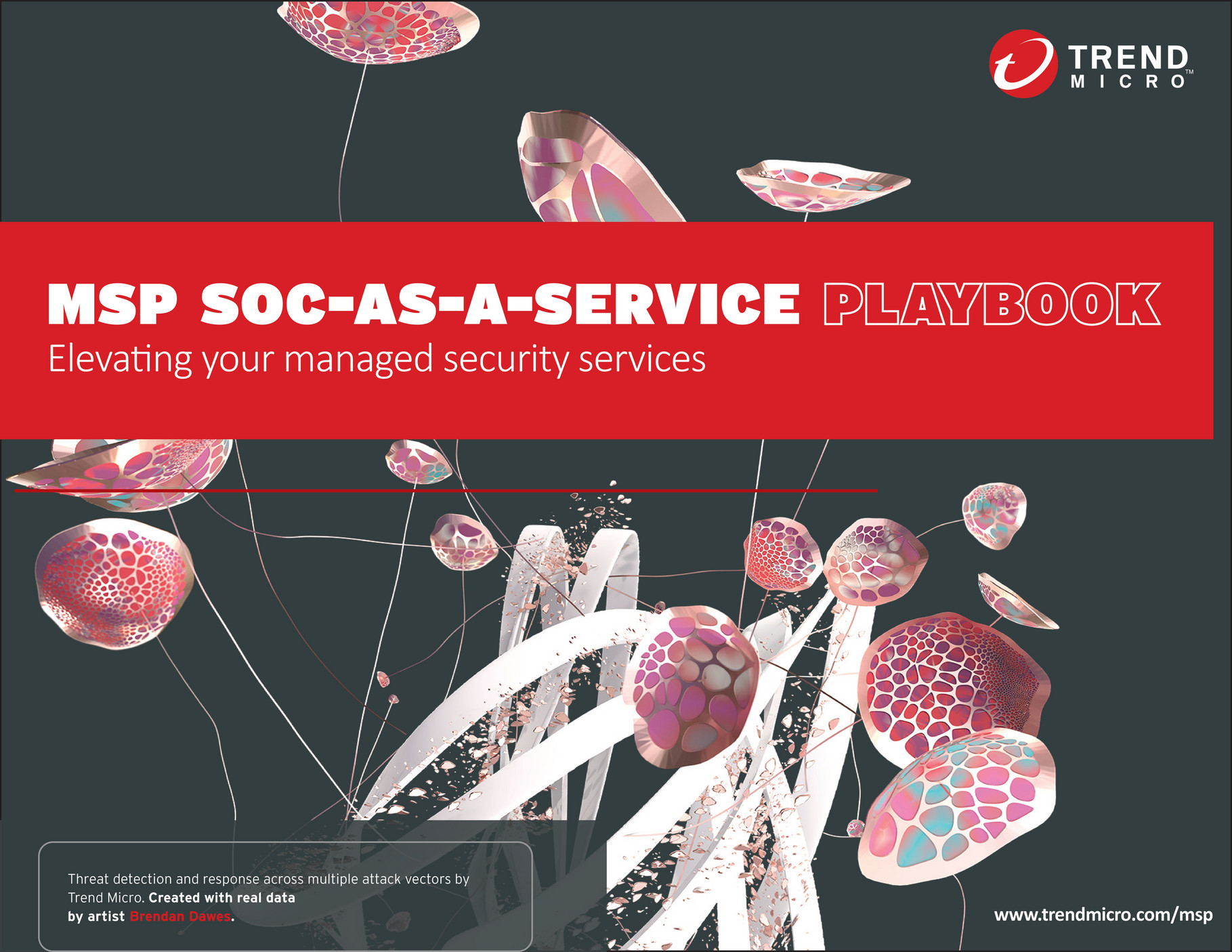 TREND MICRO™

MSP SOC-AS-A-SERVICE PLAYBOOK

Elevating your managed security services

Threat detection and response across multiple attack vectors by Trend Micro. Created with real data by artist Brendan Dawes.

www.trendmicro.com/msp